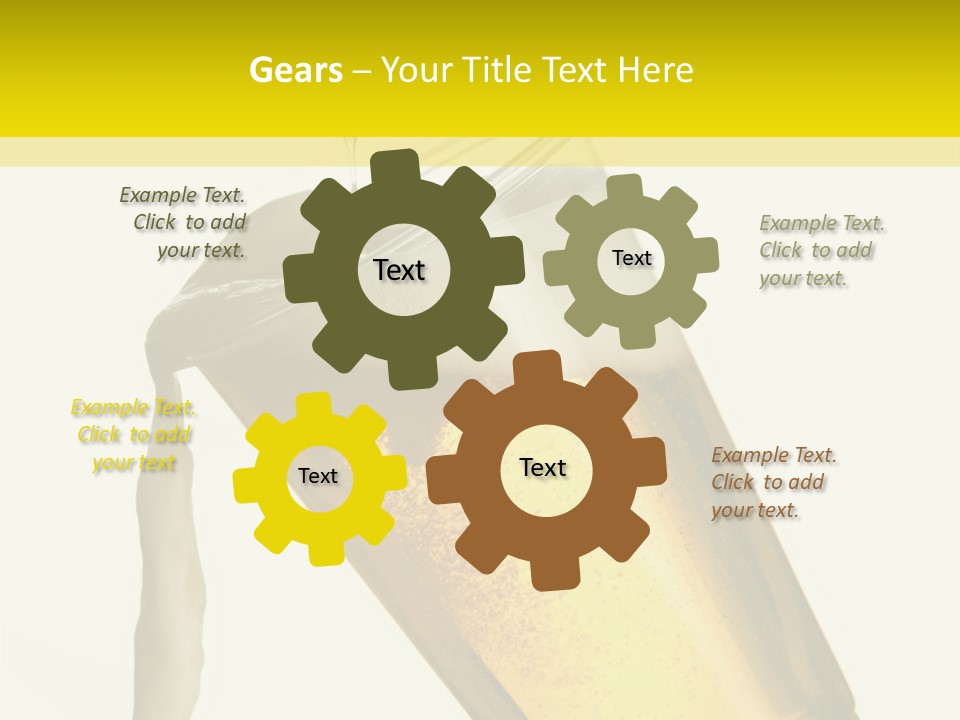 Gears – Your Title Text Here

Example Text. Click to add your text.

Text

Text

Example Text. Click to add your text.

Example Text. Click to add your text

Text

Text

Example Text. Click to add your text.